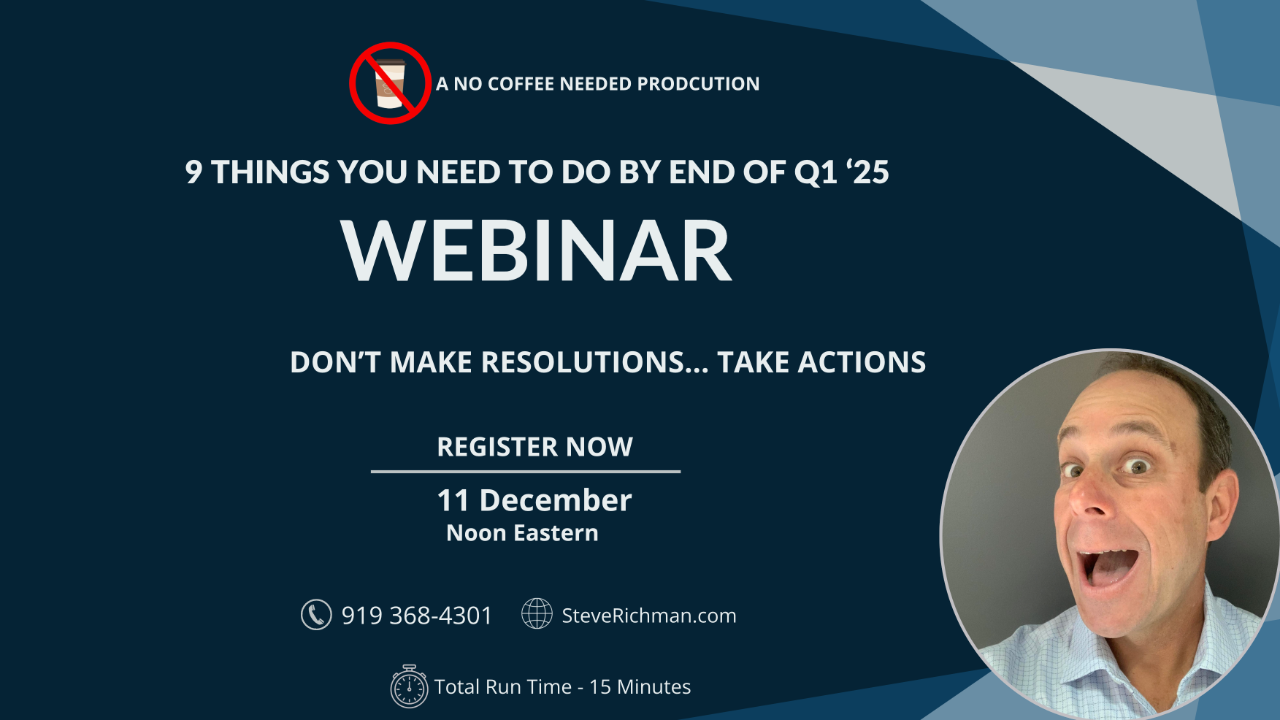 A NO COFFEE NEEDED PRODCUTION

9 THINGS YOU NEED TO DO BY END OF Q1 ‘25

WEBINAR

DON’T MAKE RESOLUTIONS... TAKE ACTIONS

REGISTER NOW

11 December
Noon Eastern

919 368-4301 SteveRichman.com

Total Run Time - 15 Minutes